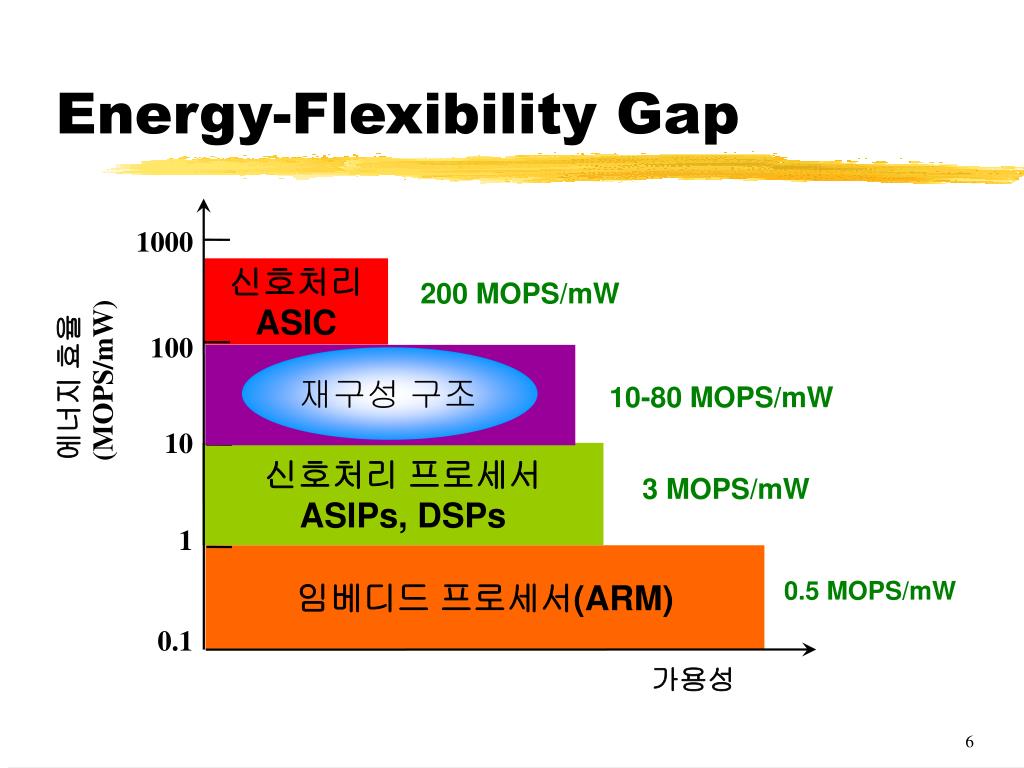 Energy-Flexibility Gap

에너지 효율
(MOPS/mW)

1000
100
10
1
0.1

신호처리
ASIC

200 MOPS/mW

재구성 구조

10-80 MOPS/mW

신호처리 프로세서
ASIPs, DSPs

3 MOPS/mW

임베디드 프로세서(ARM)

0.5 MOPS/mW

가용성

6